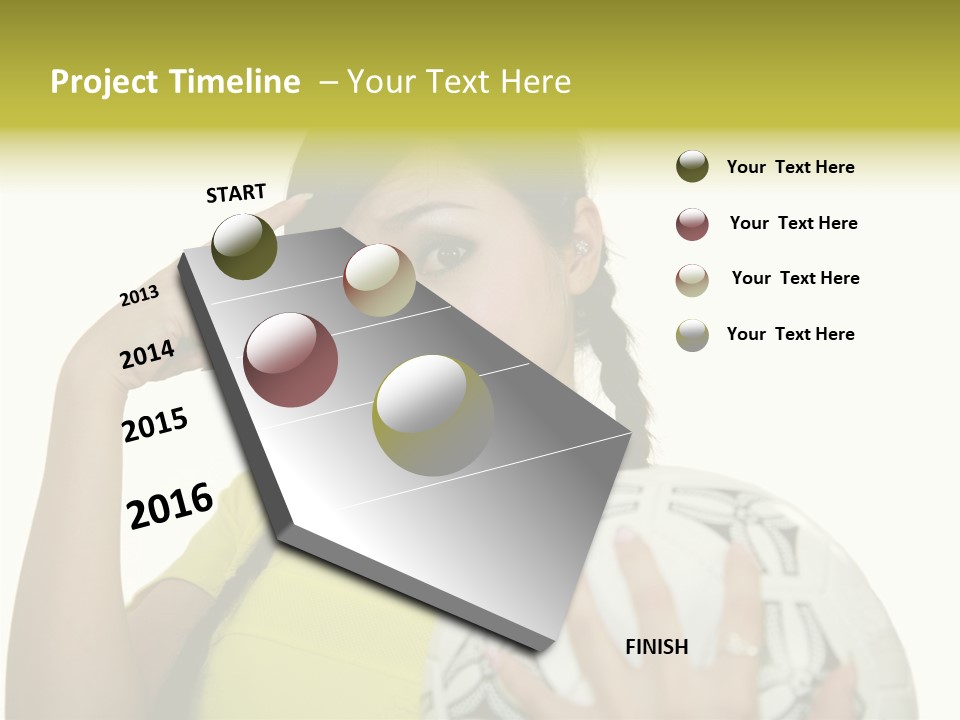 Project Timeline – Your Text Here

START

2013

2014

2015

2016

FINISH

Your Text Here

Your Text Here

Your Text Here

Your Text Here